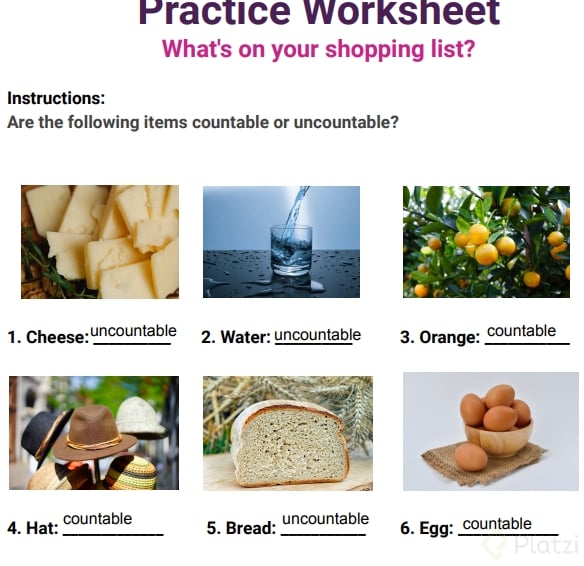 Practice Worksheet
What's on your shopping list?

Instructions:
Are the following items countable or uncountable?

1. Cheese: uncountable
2. Water: uncountable
3. Orange: countable

4. Hat: countable
5. Bread: uncountable
6. Egg: countable

Platzi